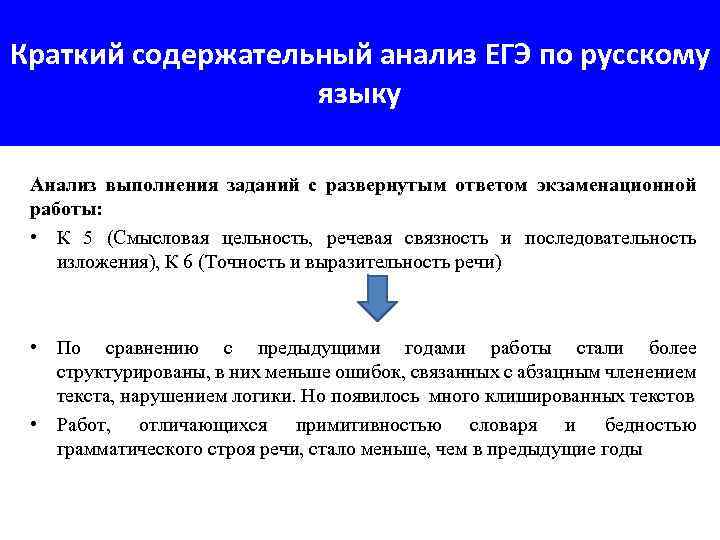 Краткий содержательный анализ ЕГЭ по русскому языку

Анализ выполнения заданий с развернутым ответом экзаменационной работы:

• К 5 (Смысловая цельность, речевая связность и последовательность изложения), К 6 (Точность и выразительность речи)

• По сравнению с предыдущими годами работы стали более структурированы, в них меньше ошибок, связанных с абзацным членением текста, нарушением логики. Но появилось много клишированных текстов

• Работ, отличающихся примитивностью словаря и бедностью грамматического строя речи, стало меньше, чем в предыдущие годы